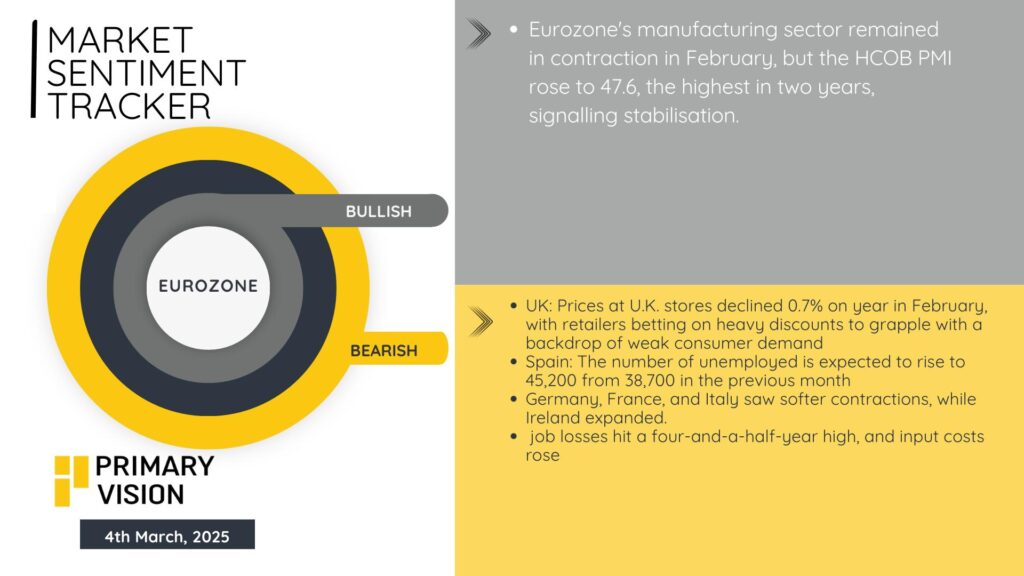 MARKET SENTIMENT TRACKER

BULLISH

EUROZONE

BEARISH

PRIMARY VISION

4th March, 2025

• Eurozone's manufacturing sector remained in contraction in February, but the HCOB PMI rose to 47.6, the highest in two years, signalling stabilisation.

• UK: Prices at U.K. stores declined 0.7% on year in February, with retailers betting on heavy discounts to grapple with a backdrop of weak consumer demand
• Spain: The number of unemployed is expected to rise to 45,200 from 38,700 in the previous month
• Germany, France, and Italy saw softer contractions, while Ireland expanded.
• job losses hit a four-and-a-half-year high, and input costs rose